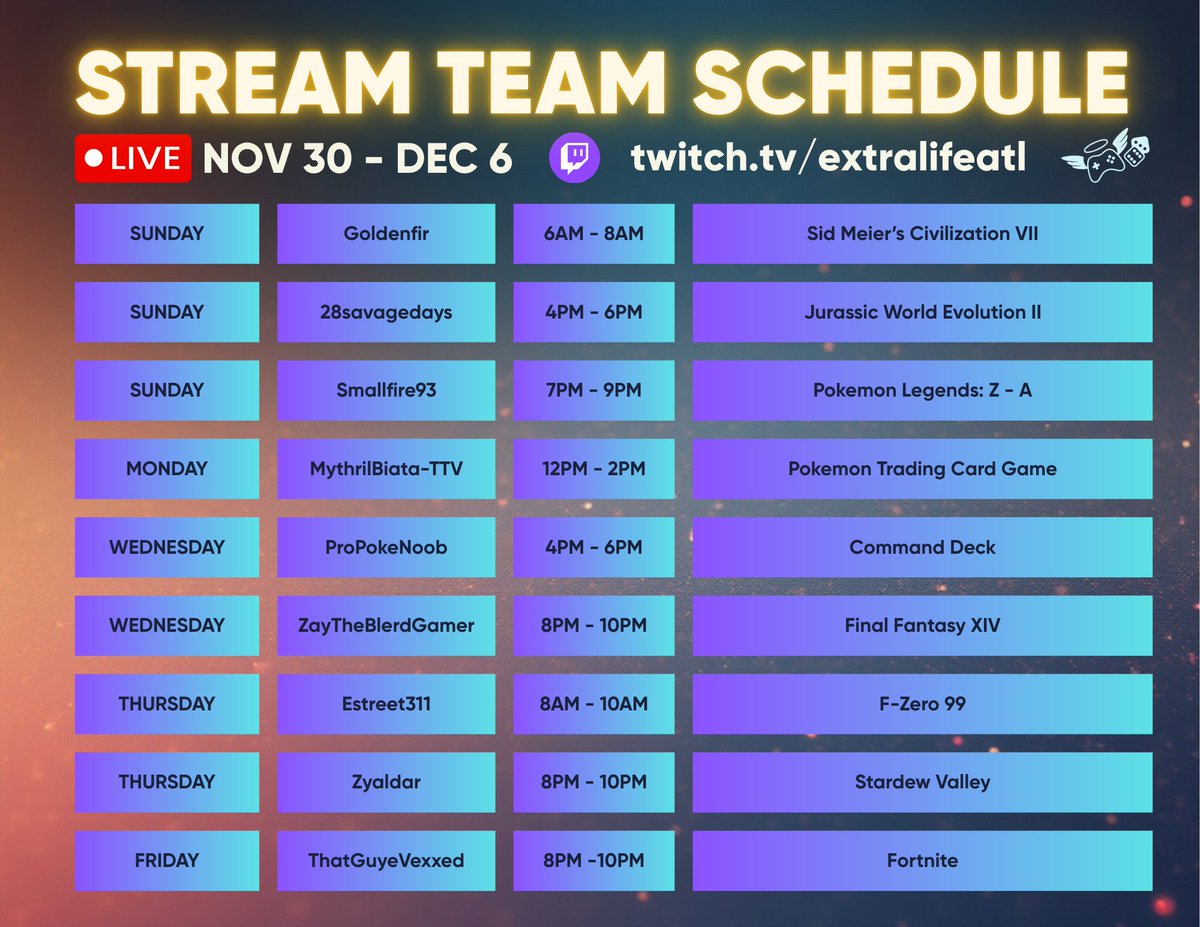 STREAM TEAM SCHEDULE

LIVE NOV 30 - DEC 6 twitch.tv/extralifeatl

| SUNDAY | Goldenfir | 6AM - 8AM | Sid Meier's Civilization VII |
|---|---|---|---|
| SUNDAY | 28savagedays | 4PM - 6PM | Jurassic World Evolution II |
| SUNDAY | Smallfire93 | 7PM - 9PM | Pokemon Legends: Z - A |
| MONDAY | MythrilBiata-TTV | 12PM - 2PM | Pokemon Trading Card Game |
| WEDNESDAY | ProPokeNoob | 4PM - 6PM | Command Deck |
| WEDNESDAY | ZayTheBlerdGamer | 8PM - 10PM | Final Fantasy XIV |
| THURSDAY | Estreet311 | 8AM - 10AM | F-Zero 99 |
| THURSDAY | Zyaldar | 8PM - 10PM | Stardew Valley |
| FRIDAY | ThatGuyeVexxed | 8PM -10PM | Fortnite |